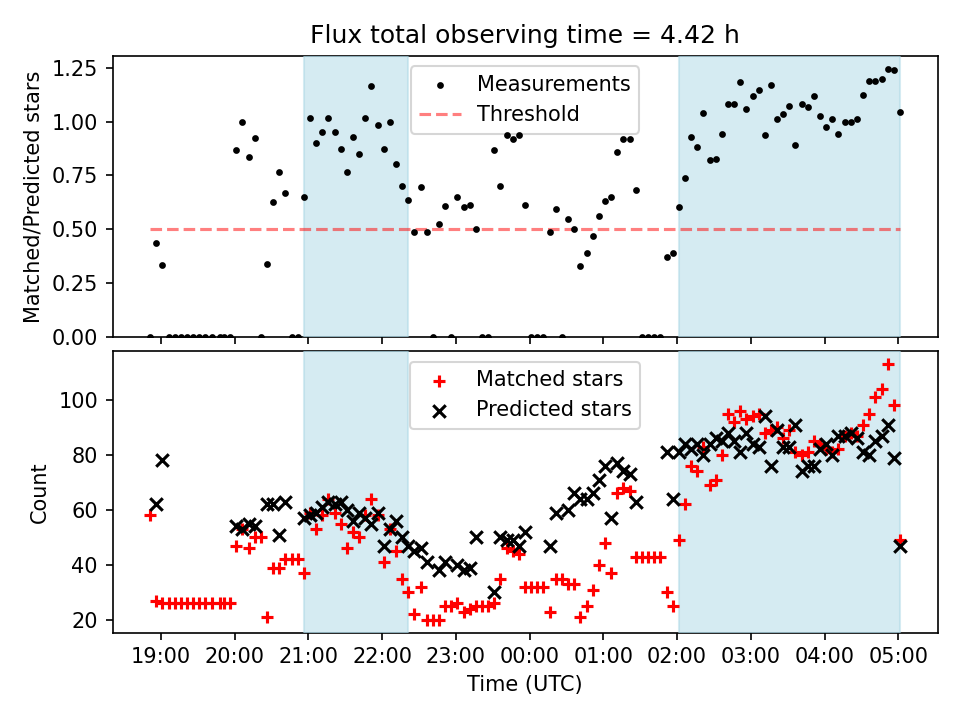 Flux total observing time = 4.42 h

Matched/Predicted stars

1.25
1.00
0.75
0.50
0.25
0.00

Measurements
Threshold

Count

100
80
60
40
20

Matched stars
Predicted stars

19:00
20:00
21:00
22:00
23:00
00:00
01:00
02:00
03:00
04:00
05:00

Time (UTC)